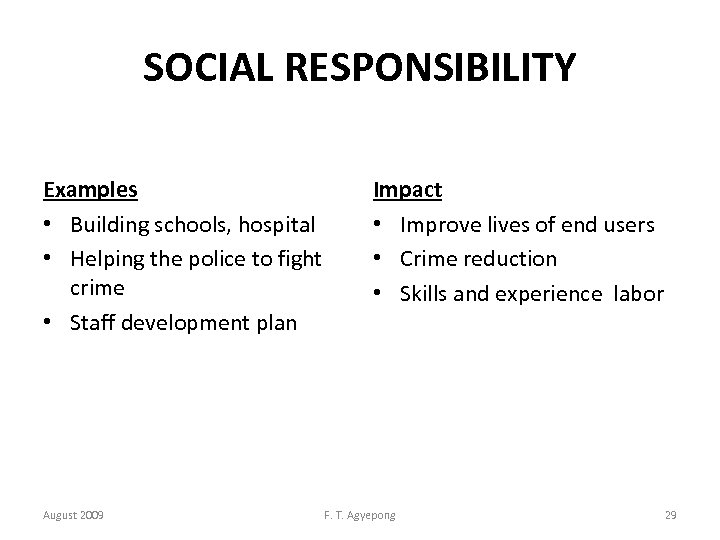 SOCIAL RESPONSIBILITY

Examples
• Building schools, hospital
• Helping the police to fight crime
• Staff development plan

Impact
• Improve lives of end users
• Crime reduction
• Skills and experience labor

August 2009 F. T. Agyepong 29